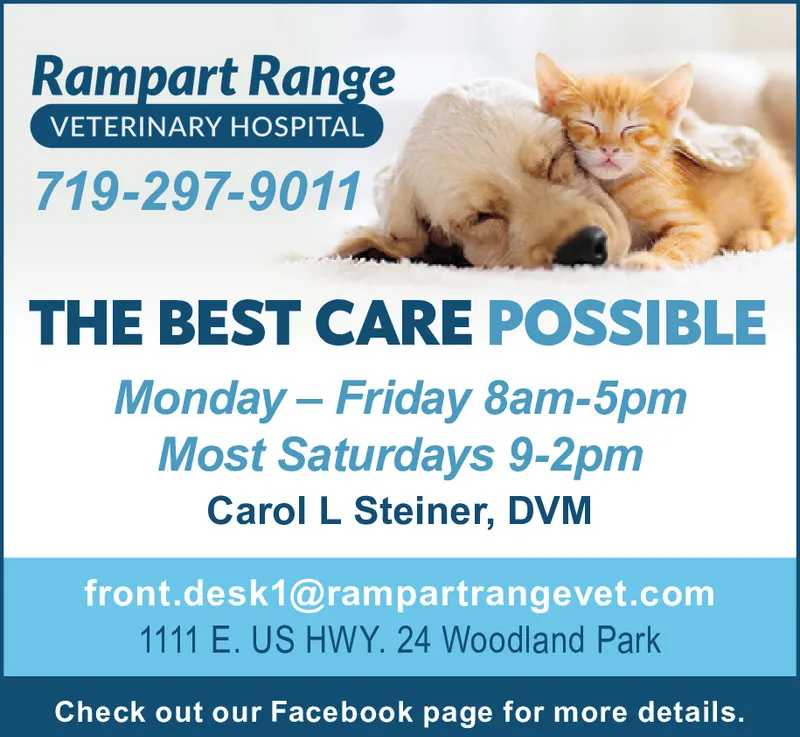 Rampart Range
VETERINARY HOSPITAL
719-297-9011

THE BEST CARE POSSIBLE

Monday – Friday 8am-5pm
Most Saturdays 9-2pm
Carol L Steiner, DVM

front.desk1@rampartrangevet.com
1111 E. US HWY. 24 Woodland Park

Check out our Facebook page for more details.